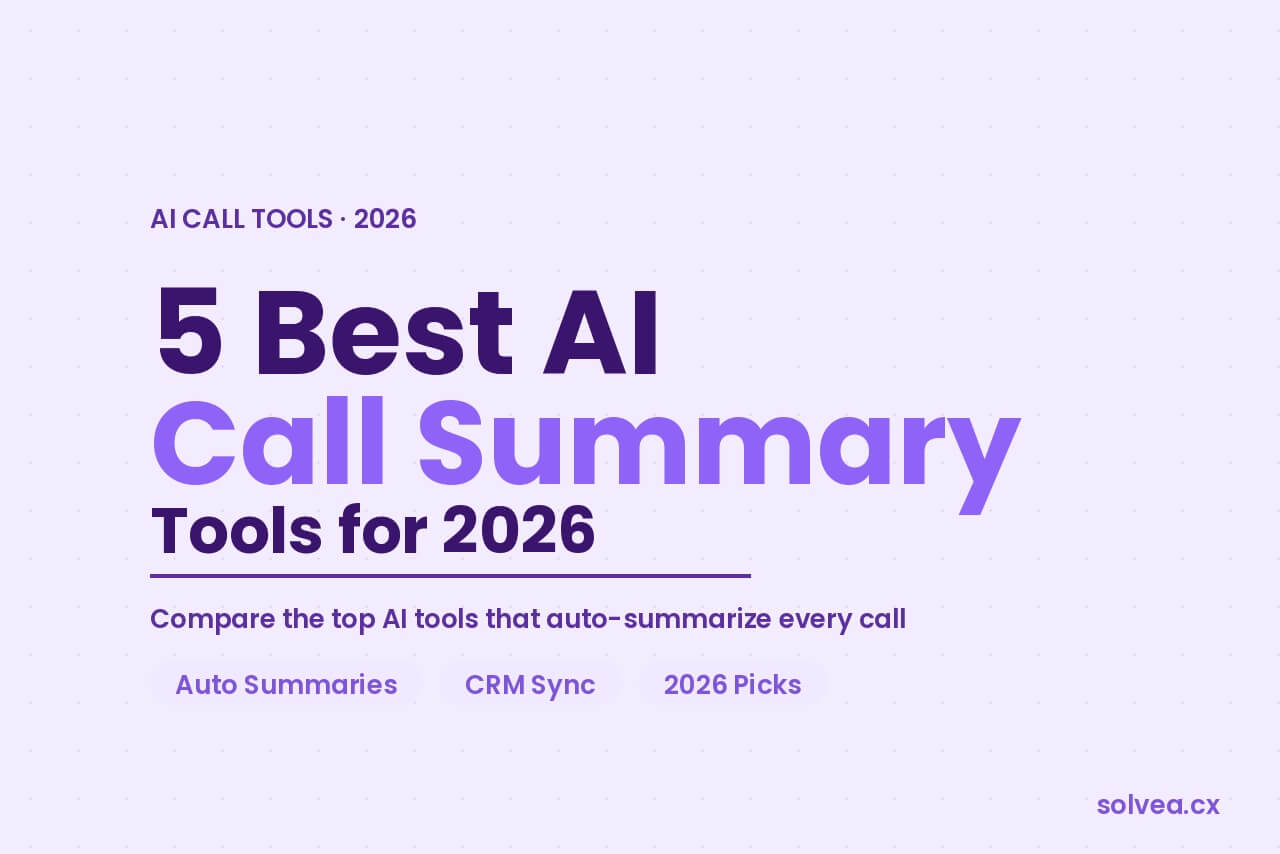 AI CALL TOOLS · 2026

5 Best AI Call Summary Tools for 2026

Compare the top AI tools that auto-summarize every call

Auto Summaries

CRM Sync

2026 Picks

solvea.cx